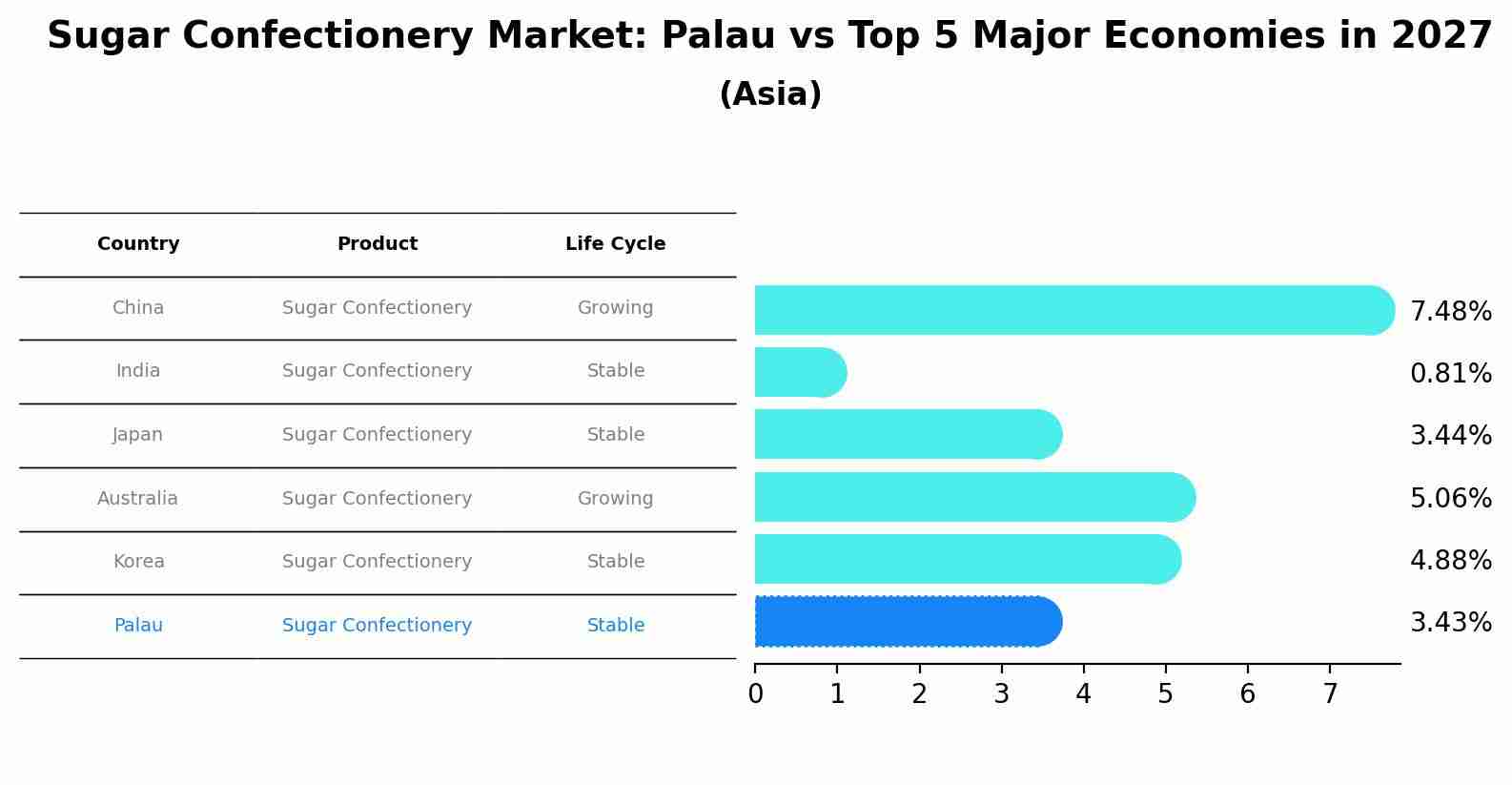 Sugar Confectionery Market: Palau vs Top 5 Major Economies in 2027
(Asia)

| Country | Product | Life Cycle |
|---|---|---|
| China | Sugar Confectionery | Growing |
| India | Sugar Confectionery | Stable |
| Japan | Sugar Confectionery | Stable |
| Australia | Sugar Confectionery | Growing |
| Korea | Sugar Confectionery | Stable |
| Palau | Sugar Confectionery | Stable |

7.48%
0.81%
3.44%
5.06%
4.88%
3.43%

0 1 2 3 4 5 6 7